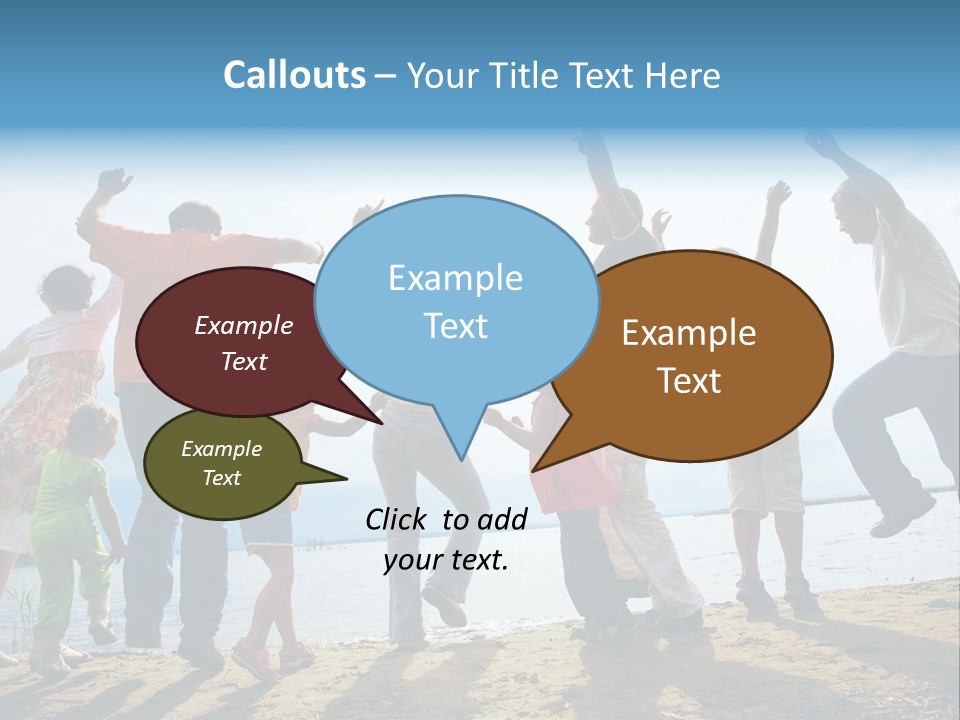 Callouts – Your Title Text Here

Example Text

Example Text

Example Text

Example Text

Click to add your text.